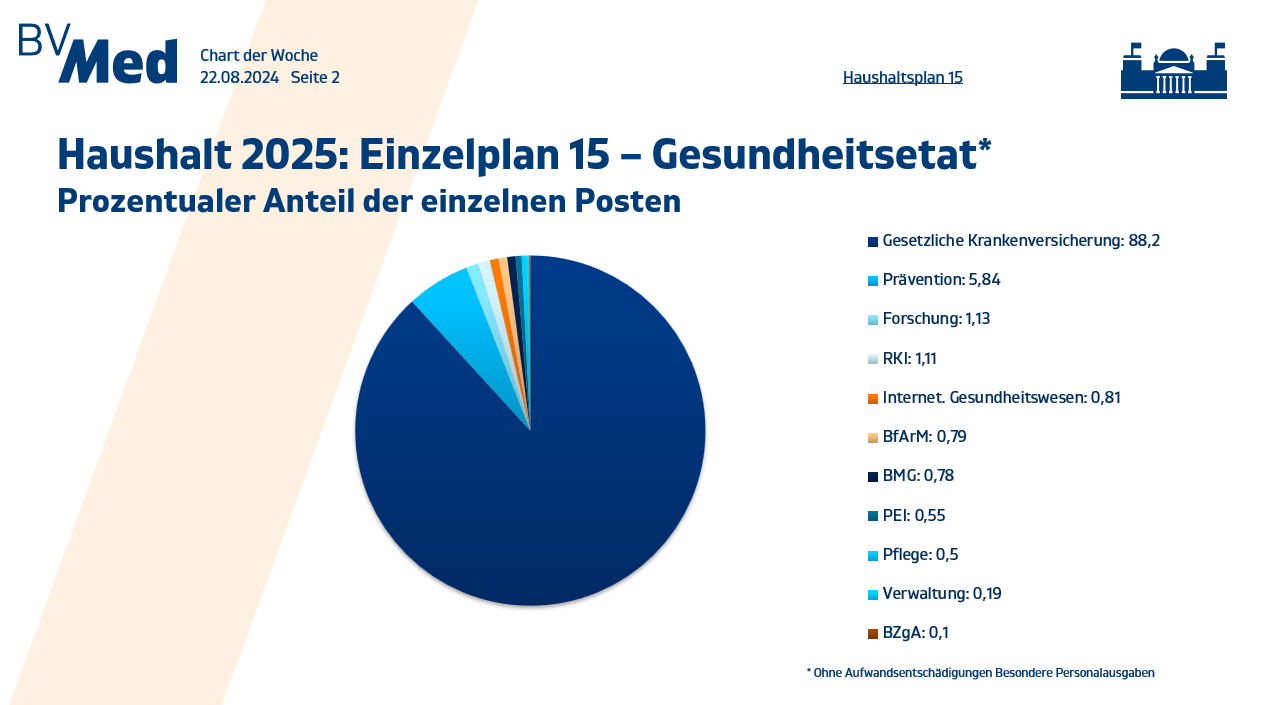 BVMed

Chart der Woche
22.08.2024 Seite 2

Haushaltsplan 15

Haushalt 2025: Einzelplan 15 – Gesundheitsetat*
Prozentualer Anteil der einzelnen Posten

Gesetzliche Krankenversicherung: 88,2
Prävention: 5,84
Forschung: 1,13
RKI: 1,11
Internet. Gesundheitswesen: 0,81
BfArM: 0,79
BMG: 0,78
PEI: 0,55
Pflege: 0,5
Verwaltung: 0,19
BZgA: 0,1

* Ohne Aufwandsentschädigungen Besondere Personalausgaben